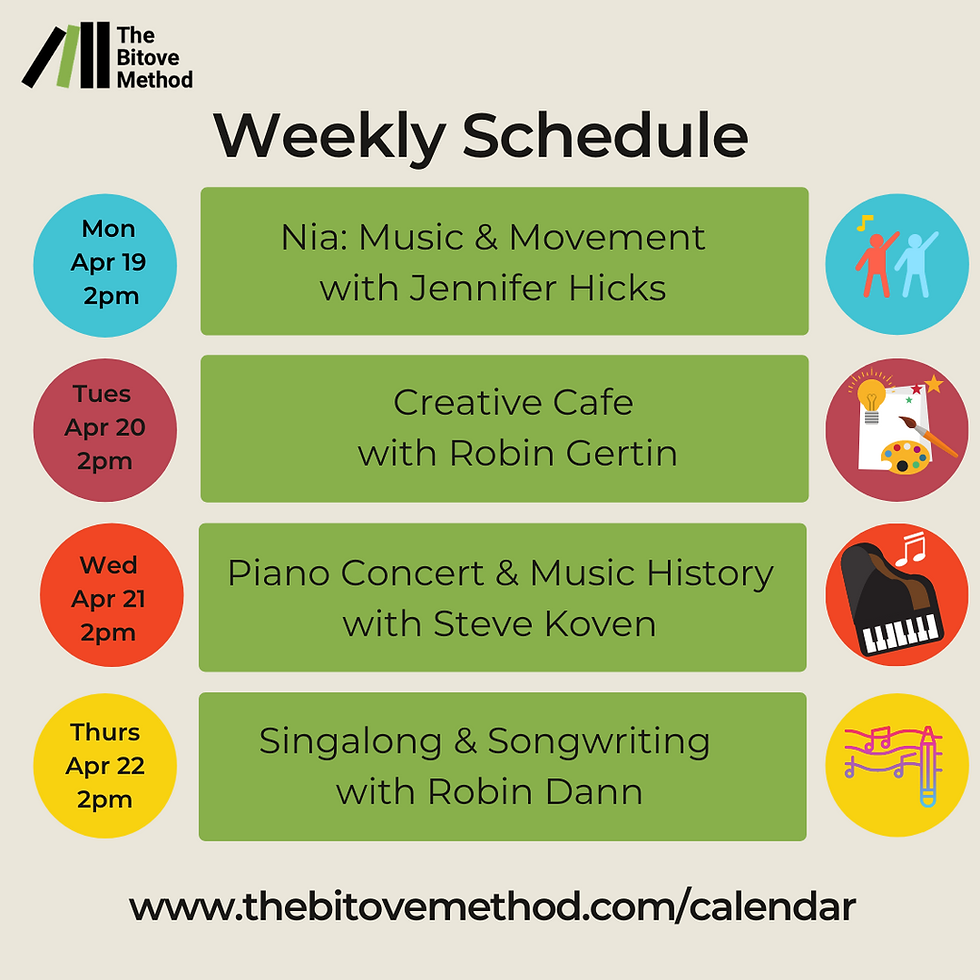 The Bitove Method

Weekly Schedule

Mon Apr 19 2pm

Nia: Music & Movement with Jennifer Hicks

Tues Apr 20 2pm

Creative Cafe with Robin Gertin

Wed Apr 21 2pm

Piano Concert & Music History with Steve Koven

Thurs Apr 22 2pm

Singalong & Songwriting with Robin Dann

www.thebitovemethod.com/calendar